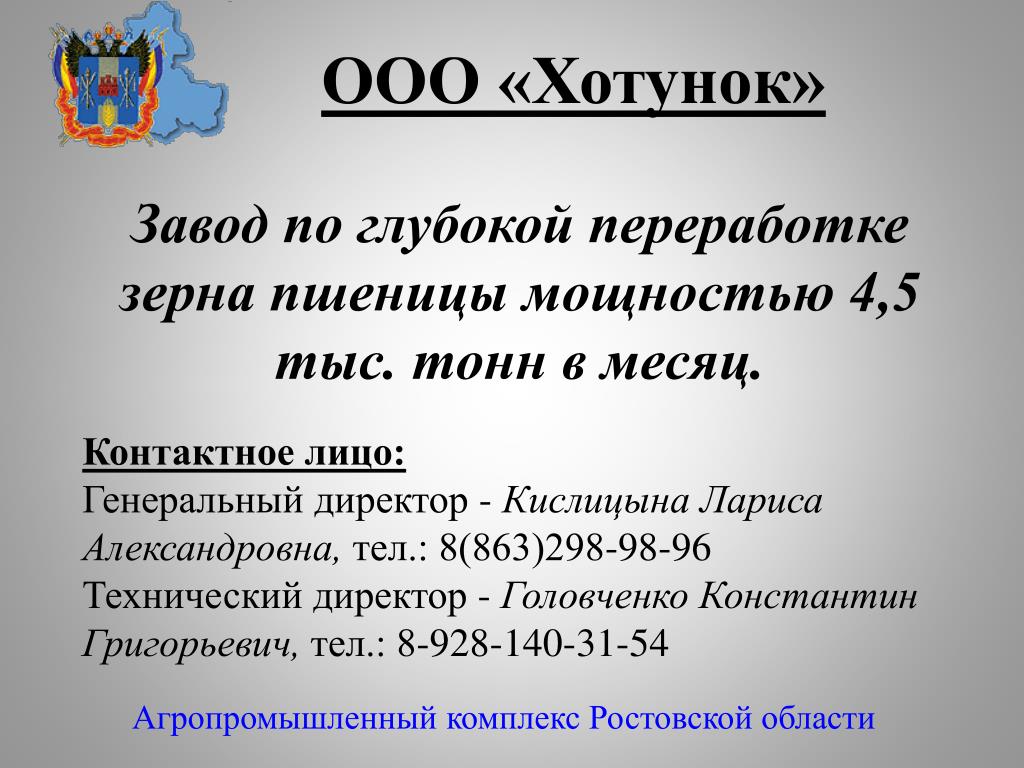 ООО «Хотунок»

Завод по глубокой переработке зерна пшеницы мощностью 4,5 тыс. тонн в месяц.

Контактное лицо:
Генеральный директор - Кислицына Лариса Александровна, тел.: 8(863)298-98-96
Технический директор - Головченко Константин Григорьевич, тел.: 8-928-140-31-54

Агропромышленный комплекс Ростовской области